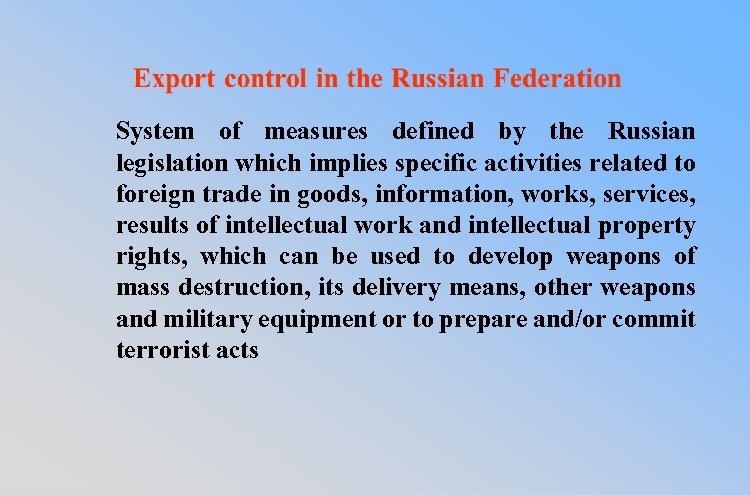 Export control in the Russian Federation

System of measures defined by the Russian legislation which implies specific activities related to foreign trade in goods, information, works, services, results of intellectual work and intellectual property rights, which can be used to develop weapons of mass destruction, its delivery means, other weapons and military equipment or to prepare and/or commit terrorist acts